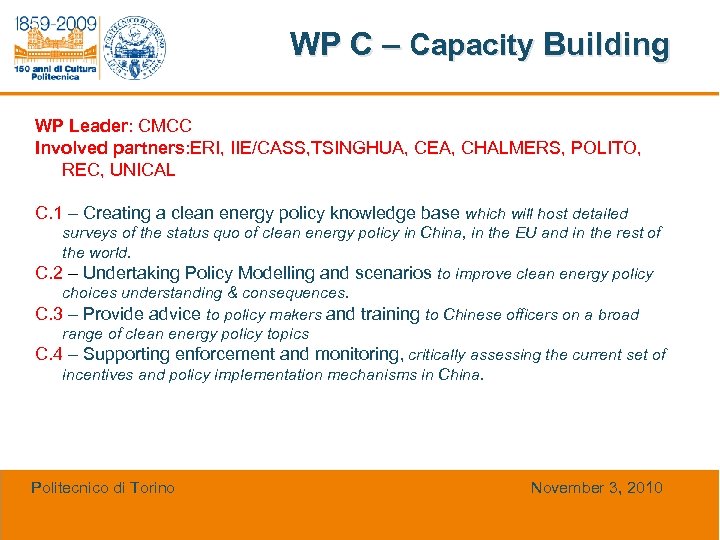 1859-2009
150 anni di Cultura Politecnica

WP C – Capacity Building

WP Leader: CMCC
Involved partners:ERI, IIE/CASS,TSINGHUA, CEA, CHALMERS, POLITO, REC, UNICAL

C.1 – Creating a clean energy policy knowledge base which will host detailed surveys of the status quo of clean energy policy in China, in the EU and in the rest of the world.
C.2 – Undertaking Policy Modelling and scenarios to improve clean energy policy choices understanding & consequences.
C.3 – Provide advice to policy makers and training to Chinese officers on a broad range of clean energy policy topics
C.4 – Supporting enforcement and monitoring, critically assessing the current set of incentives and policy implementation mechanisms in China.

Politecnico di Torino

November 3, 2010